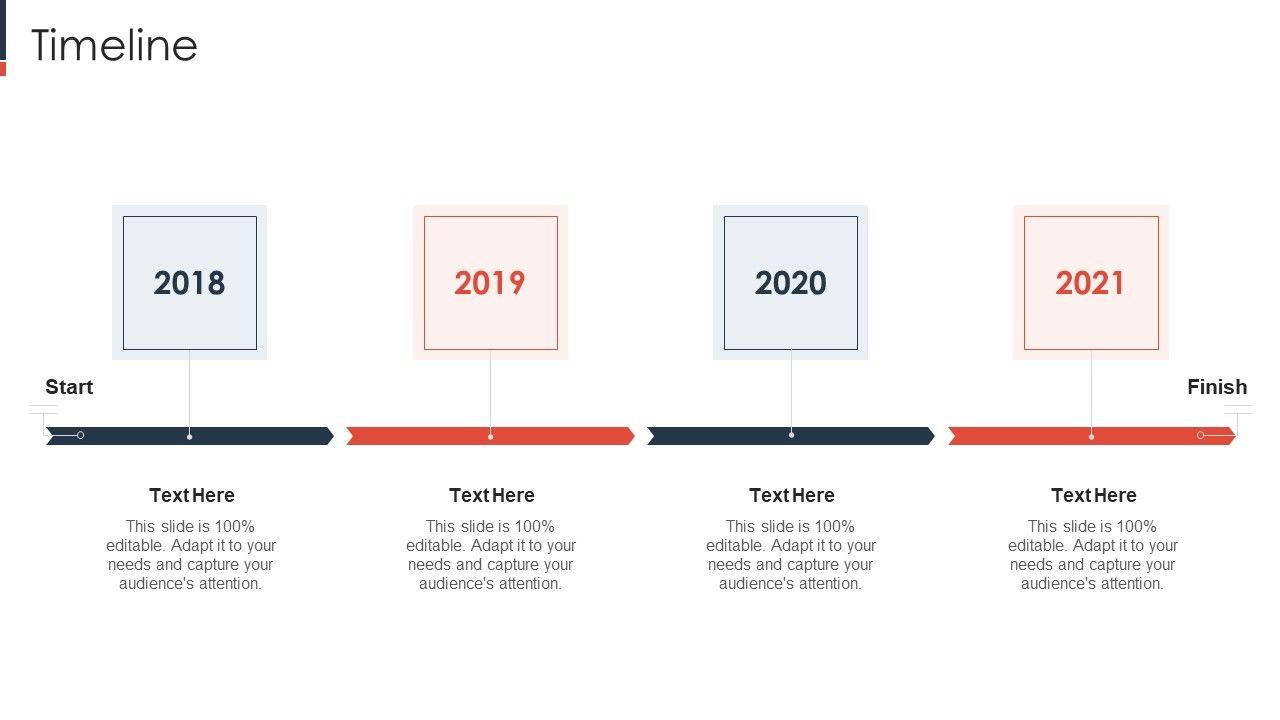 Timeline

2018

2019

2020

2021

Start

Finish

Text Here

This slide is 100% editable. Adapt it to your needs and capture your audience's attention.

Text Here

This slide is 100% editable. Adapt it to your needs and capture your audience's attention.

Text Here

This slide is 100% editable. Adapt it to your needs and capture your audience's attention.

Text Here

This slide is 100% editable. Adapt it to your needs and capture your audience's attention.